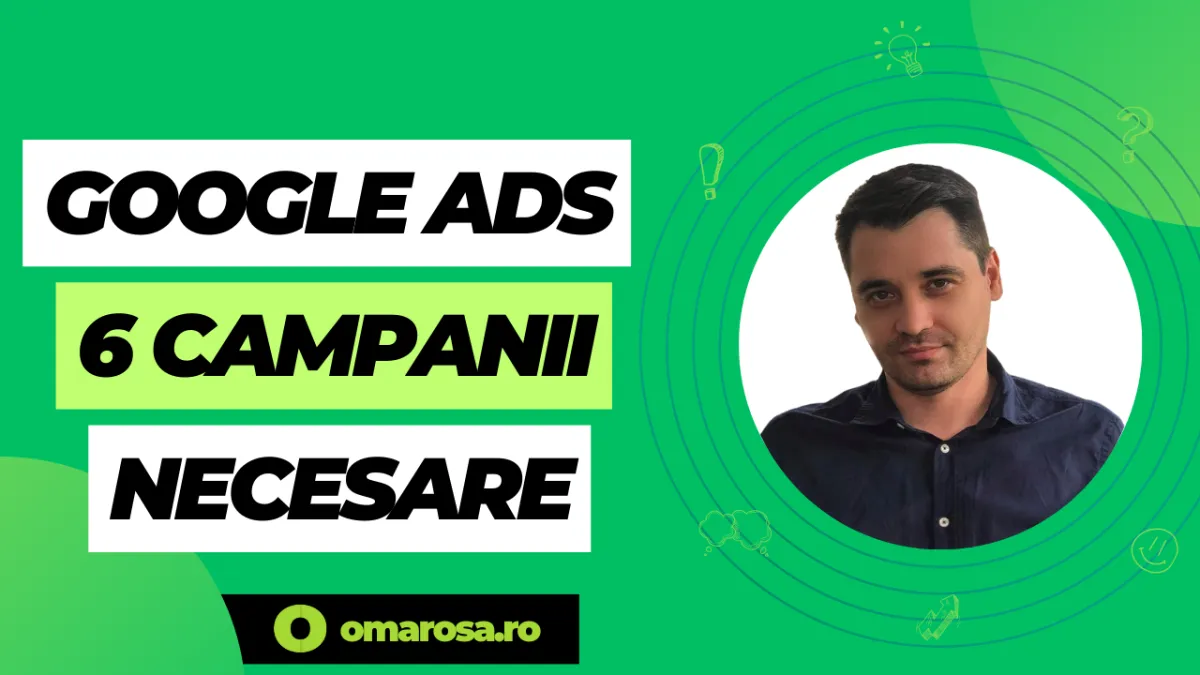 GOOGLE ADS
6 CAMPANII
NECESARE

omarosa.ro